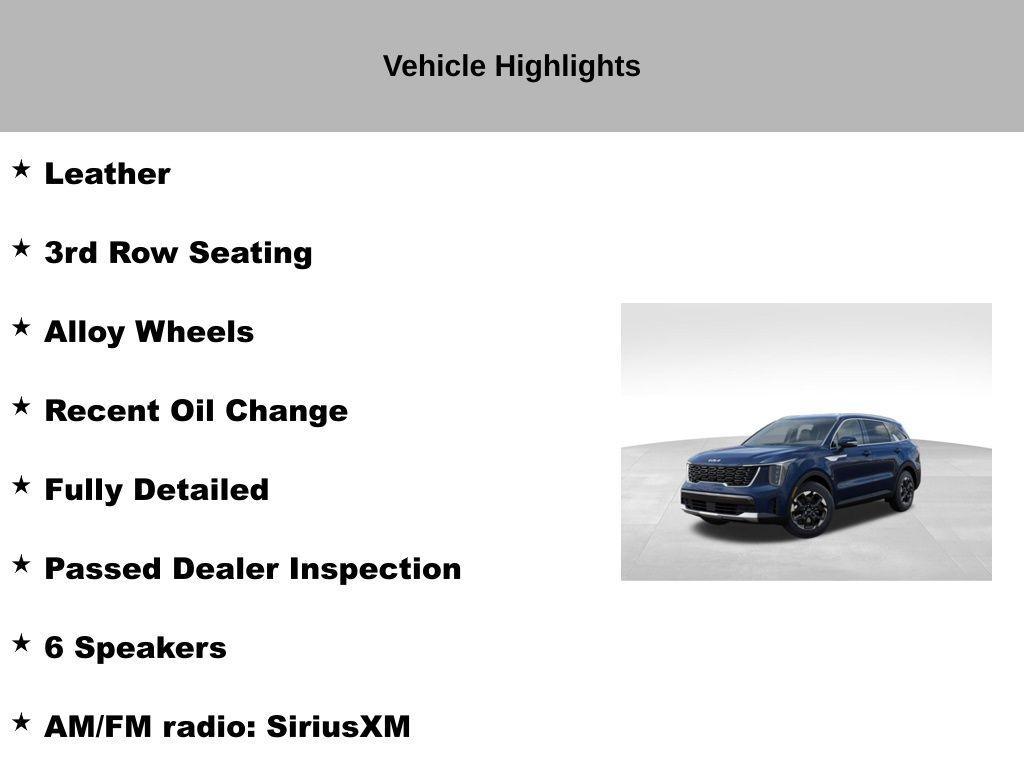 Vehicle Highlights

★ Leather

★ 3rd Row Seating

★ Alloy Wheels

★ Recent Oil Change

★ Fully Detailed

★ Passed Dealer Inspection

★ 6 Speakers

★ AM/FM radio: SiriusXM